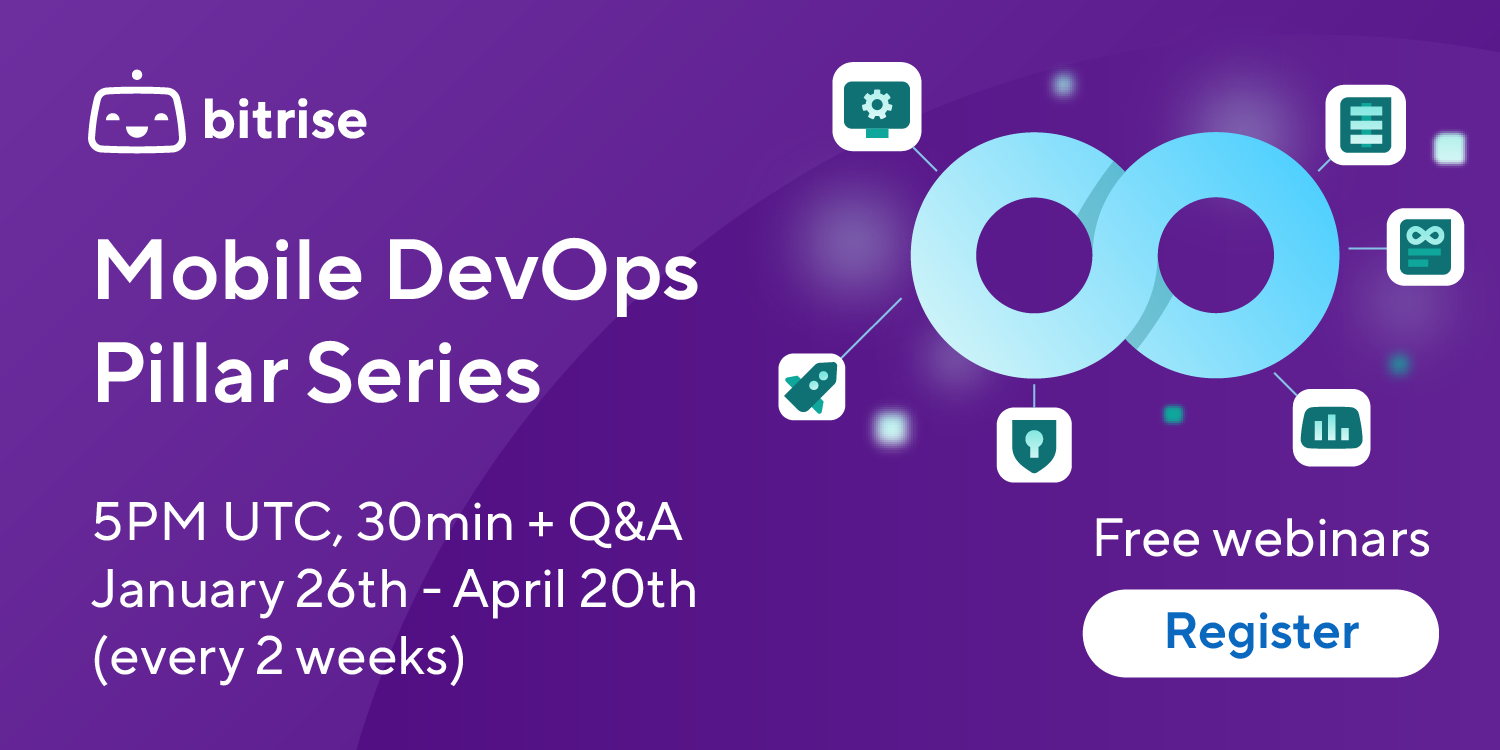 bitrise

Mobile DevOps Pillar Series

5PM UTC, 30min + Q&A
January 26th - April 20th
(every 2 weeks)

Free webinars

Register